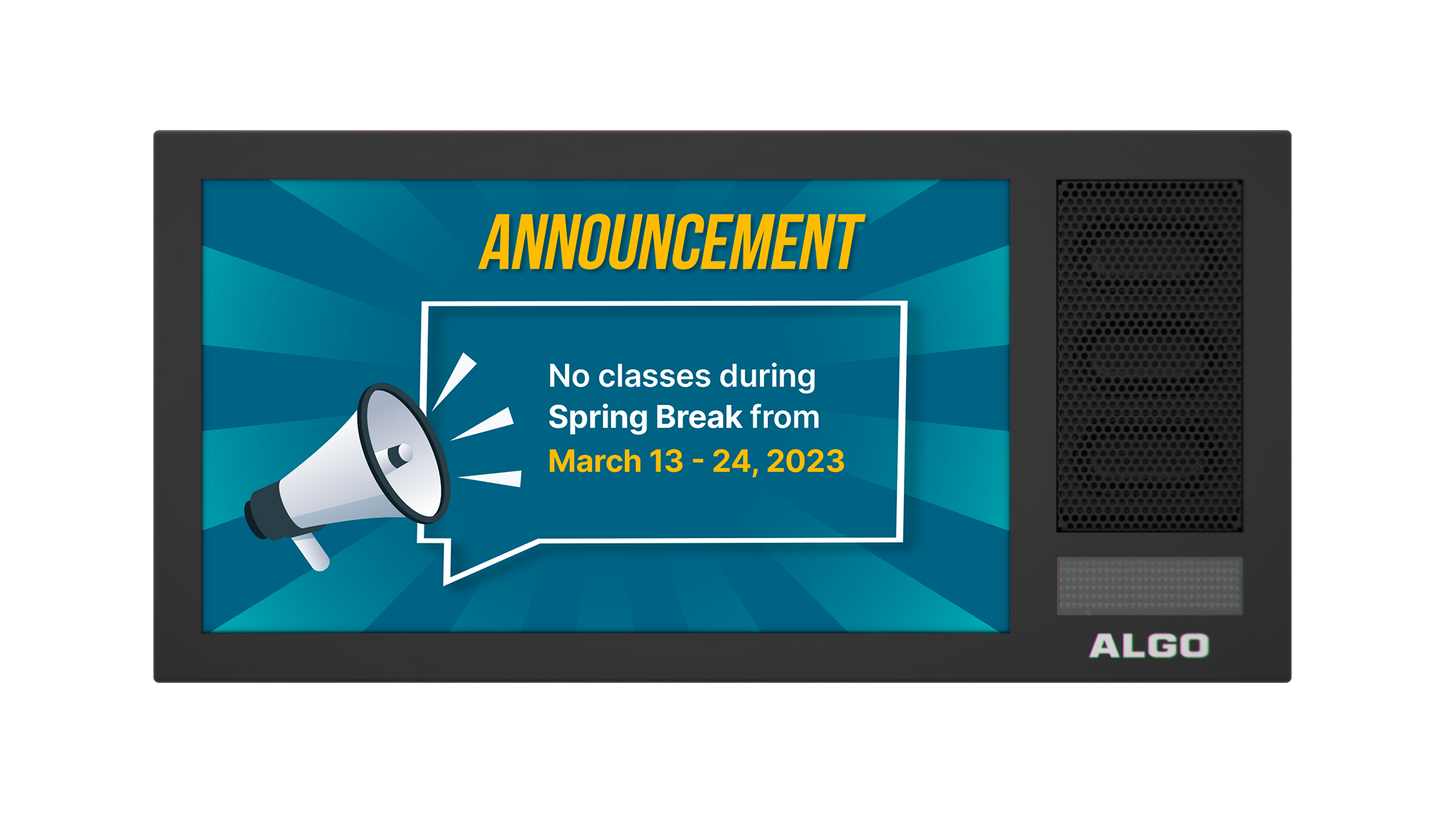 ANNOUNCEMENT

No classes during Spring Break from March 13 - 24, 2023

ALGO